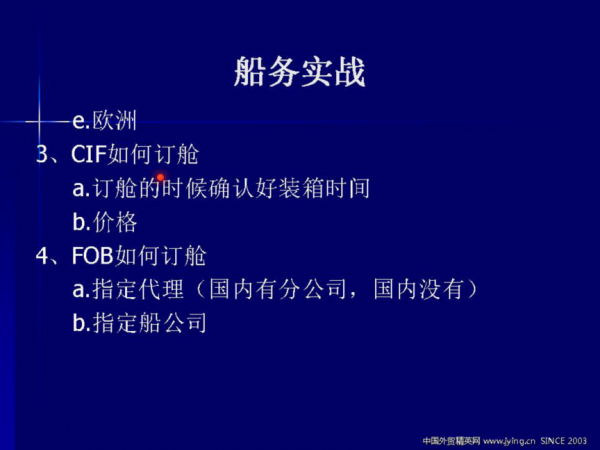 船务实战

e.欧洲

3、CIF如何订舱

a.订舱的时候确认好装箱时间

b.价格

4、FOB如何订舱

a.指定代理（国内有分公司，国内没有）

b.指定船公司

中国外贸精英网 www.jying.cn SINCE 2003